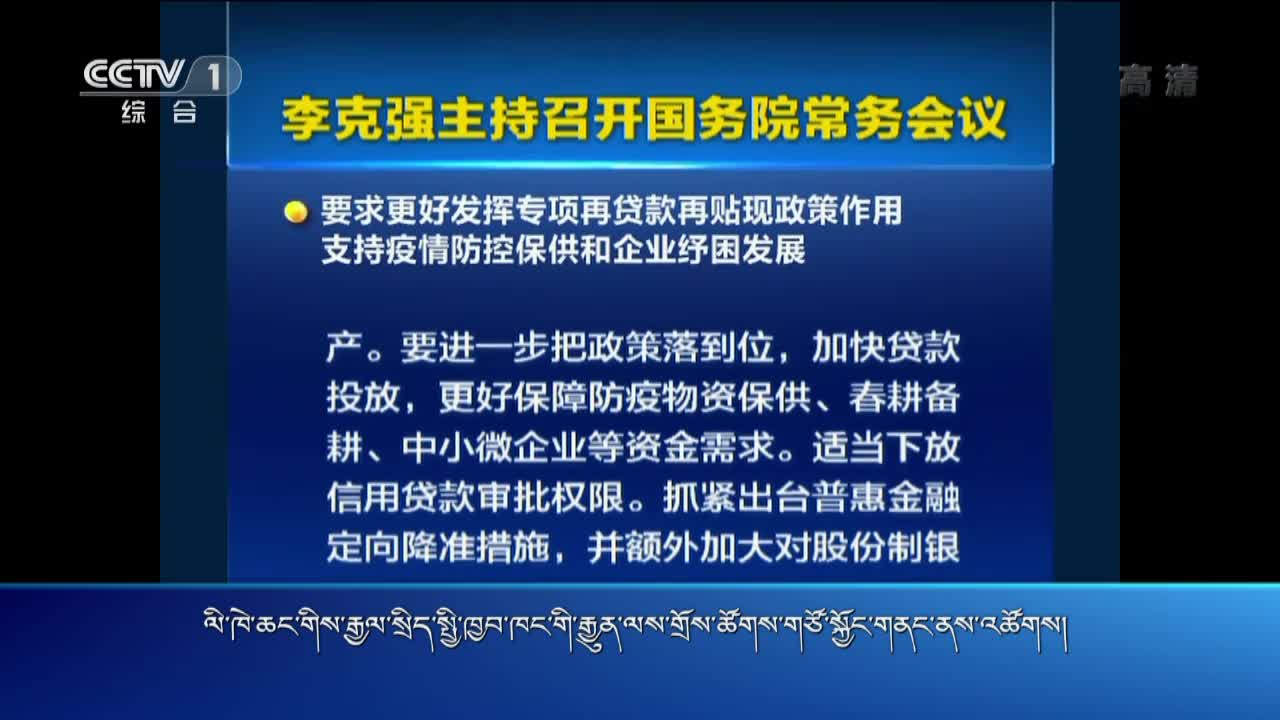 CCTV 1
综合

高清

李克强主持召开国务院常务会议

要求更好发挥专项再贷款再贴现政策作用
支持疫情防控保供和企业纾困发展

产。要进一步把政策落到位，加快贷款投放，更好保障防疫物资保供、春耕备耕、中小微企业等资金需求。适当下放信用贷款审批权限。抓紧出台普惠金融定向降准措施，并额外加大对股份制银

ལི་ཁེ་ཆང་གིས་རྒྱལ་སྲིད་སྤྱི་ཁྱབ་ཁང་གི་རྒྱུན་ལས་གྲོས་ཚོགས་གཙོ་སྐྱོང་གནང་ནས་འཚོགས།